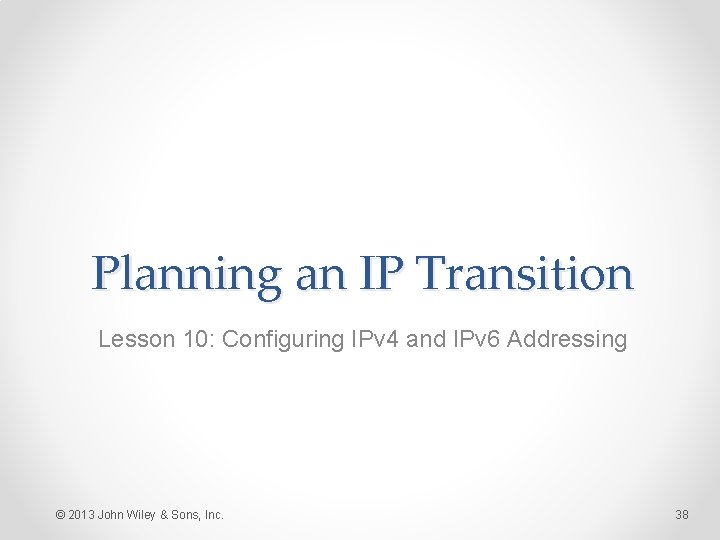 Planning an IP Transition

Lesson 10: Configuring IPv4 and IPv6 Addressing

© 2013 John Wiley & Sons, Inc.

38